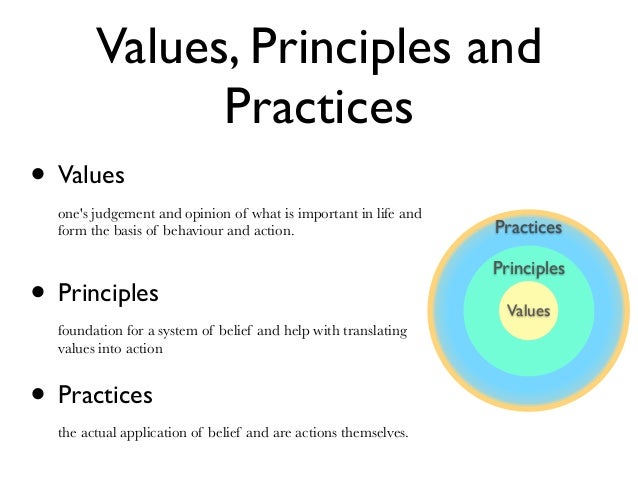 Values, Principles and Practices

• Values

one's judgement and opinion of what is important in life and form the basis of behaviour and action.

• Principles

foundation for a system of belief and help with translating values into action

• Practices

the actual application of belief and are actions themselves.

Practices

Principles

Values